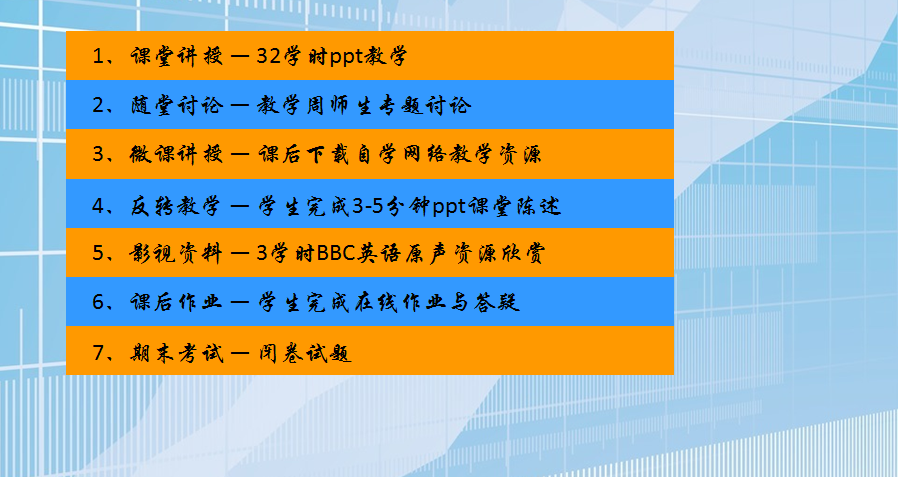 1、课堂讲授 — 32学时ppt教学

2、随堂讨论 — 教学周师生专题讨论

3、微课讲授 — 课后下载自学网络教学资源

4、反转教学 — 学生完成3-5分钟ppt课堂陈述

5、影视资料 — 3学时BBC英语原声资源欣赏

6、课后作业 — 学生完成在线作业与答疑

7、期末考试 — 闭卷试题